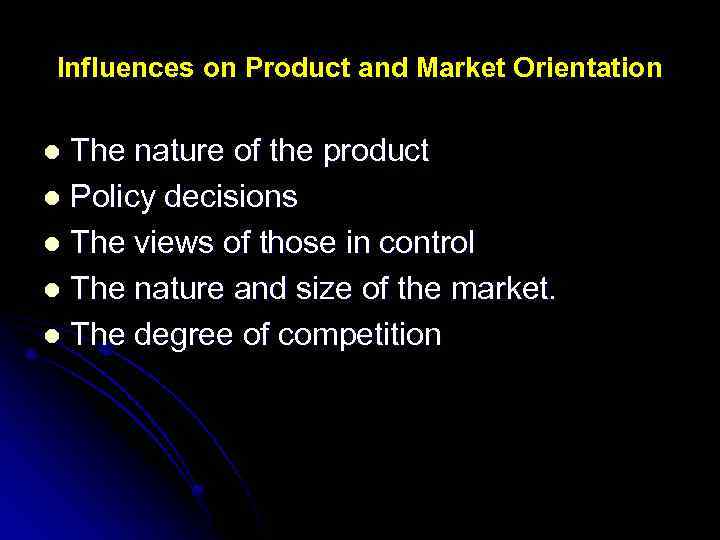 Influences on Product and Market Orientation

- The nature of the product
- Policy decisions
- The views of those in control
- The nature and size of the market.
- The degree of competition